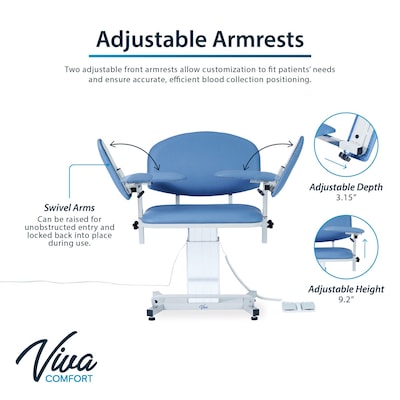 Adjustable Armrests

Two adjustable front armrests allow customization to fit patients' needs and ensure accurate, efficient blood collection positioning.

Swivel Arms
Can be raised for unobstructed entry and locked back into place during use.

Adjustable Depth
3.15"

Adjustable Height
9.2"

Viva

Viva
COMFORT